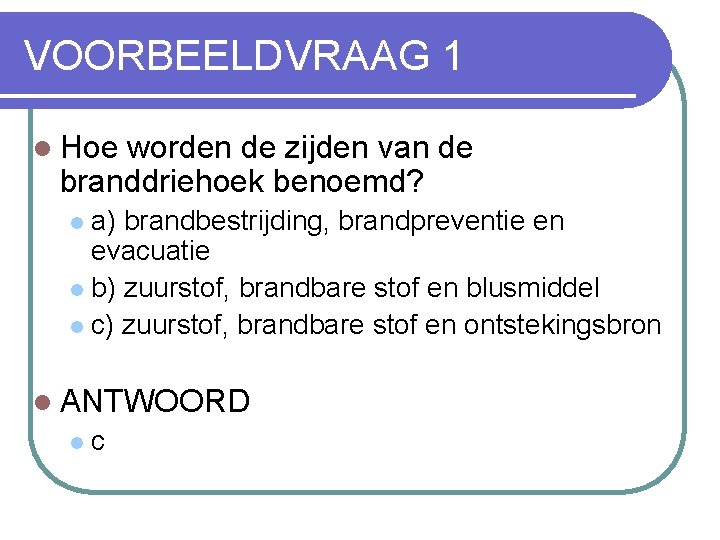 VOORBEELDVRAAG 1

Hoe worden de zijden van de branddriehoek benoemd?

a) brandbestrijding, brandpreventie en evacuatie

b) zuurstof, brandbare stof en blusmiddel

c) zuurstof, brandbare stof en ontstekingsbron

ANTWOORD

c